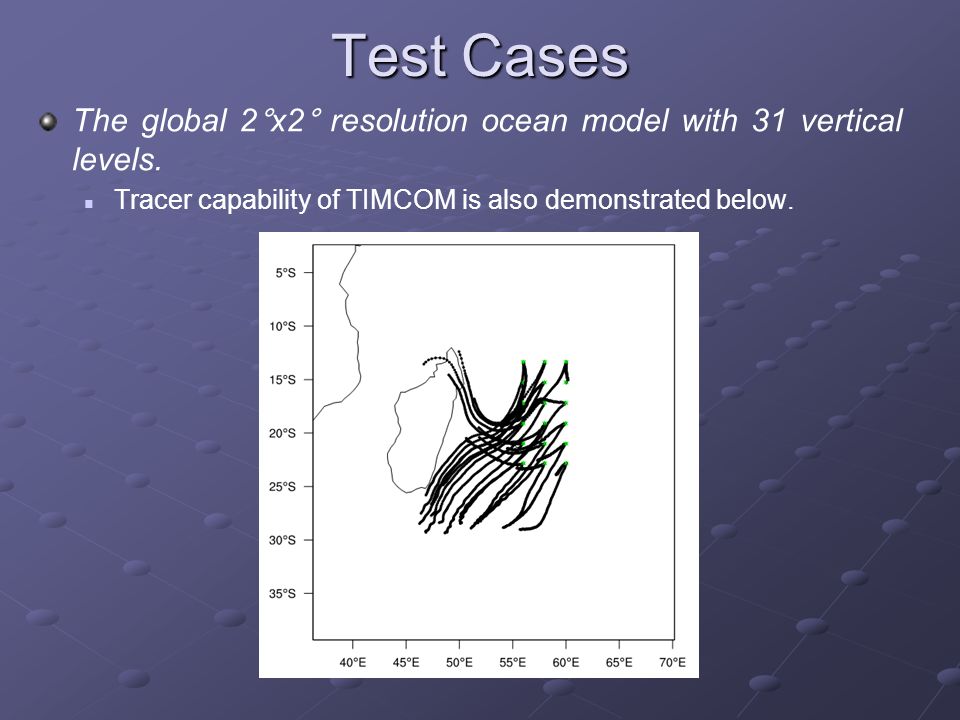 Test Cases

The global 2°x2° resolution ocean model with 31 vertical levels.

Tracer capability of TIMCOM is also demonstrated below.

5°S
10°S
15°S
20°S
25°S
30°S
35°S
40°E 45°E 50°E 55°E 60°E 65°E 70°E